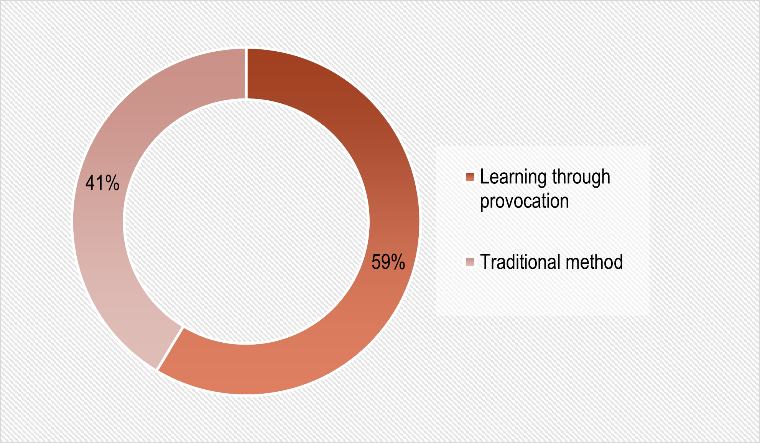 41%

59%

Learning through provocation

Traditional method